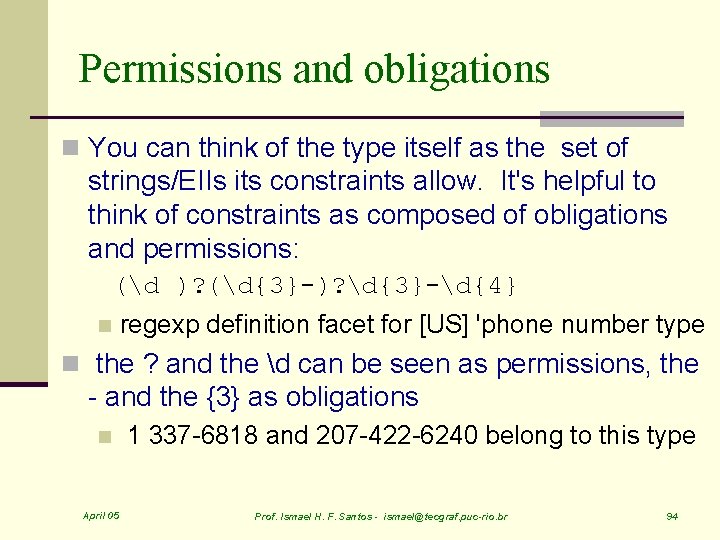 Permissions and obligations

You can think of the type itself as the set of strings/EIIs its constraints allow. It's helpful to think of constraints as composed of obligations and permissions:

(\d )?(\d{3}-)?\d{3}-\d{4}

regexp definition facet for [US] 'phone number type

the ? and the \d can be seen as permissions, the - and the {3} as obligations

1 337-6818 and 207-422-6240 belong to this type

April 05

Prof. Ismael H. F. Santos - ismael@tecgraf.puc-rio.br

94